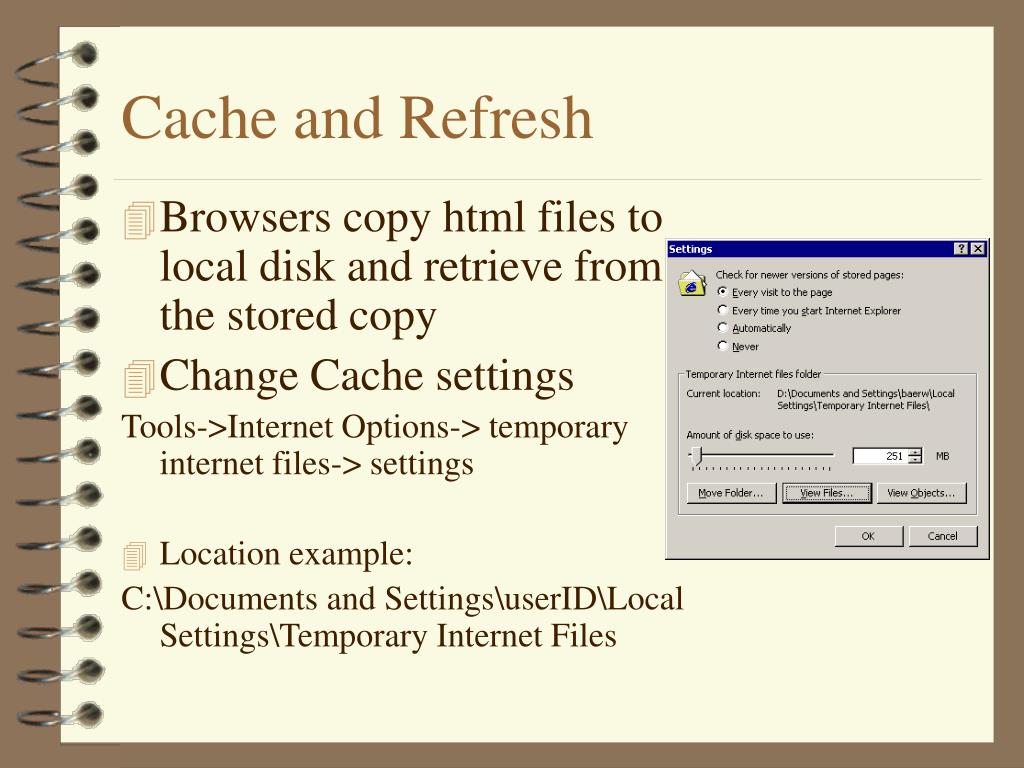 Cache and Refresh

Browsers copy html files to local disk and retrieve from the stored copy

Change Cache settings

Tools->Internet Options-> temporary internet files-> settings

Location example:

C:\Documents and Settings\userID\Local Settings\Temporary Internet Files

Settings
? X
Check for newer versions of stored pages:
Every visit to the page
Every time you start Internet Explorer
Automatically
Never
Temporary Internet files folder
Current location: D:\Documents and Settings\baerw\Local Settings\Temporary Internet Files\
Amount of disk space to use:
251 MB
Move Folder... View Files... View Objects...
OK Cancel